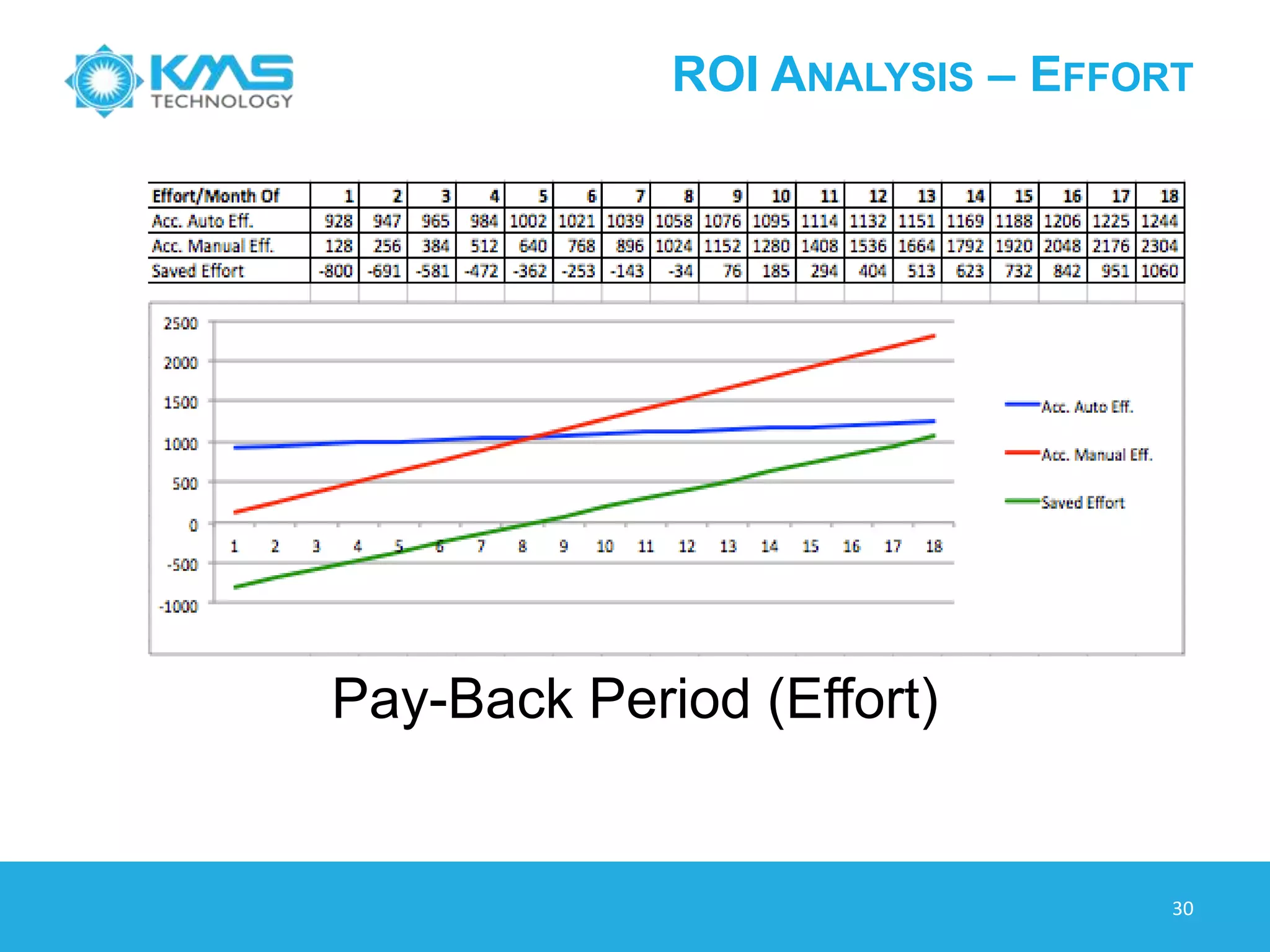 KMS TECHNOLOGY

ROI ANALYSIS – EFFORT

| Effort/Month Of | 1 | 2 | 3 | 4 | 5 | 6 | 7 | 8 | 9 | 10 | 11 | 12 | 13 | 14 | 15 | 16 | 17 | 18 |
|---|---|---|---|---|---|---|---|---|---|---|---|---|---|---|---|---|---|---|
| Acc. Auto Eff. | 928 | 947 | 965 | 984 | 1002 | 1021 | 1039 | 1058 | 1076 | 1095 | 1114 | 1132 | 1151 | 1169 | 1188 | 1206 | 1225 | 1244 |
| Acc. Manual Eff. | 128 | 256 | 384 | 512 | 640 | 768 | 896 | 1024 | 1152 | 1280 | 1408 | 1536 | 1664 | 1792 | 1920 | 2048 | 2176 | 2304 |
| Saved Effort | -800 | -691 | -581 | -472 | -362 | -253 | -143 | -34 | 76 | 185 | 294 | 404 | 513 | 623 | 732 | 842 | 951 | 1060 |

2500
2000
1500
1000
500
0
-500
-1000

1 2 3 4 5 6 7 8 9 10 11 12 13 14 15 16 17 18

Acc. Auto Eff.
Acc. Manual Eff.
Saved Effort

Pay-Back Period (Effort)

30